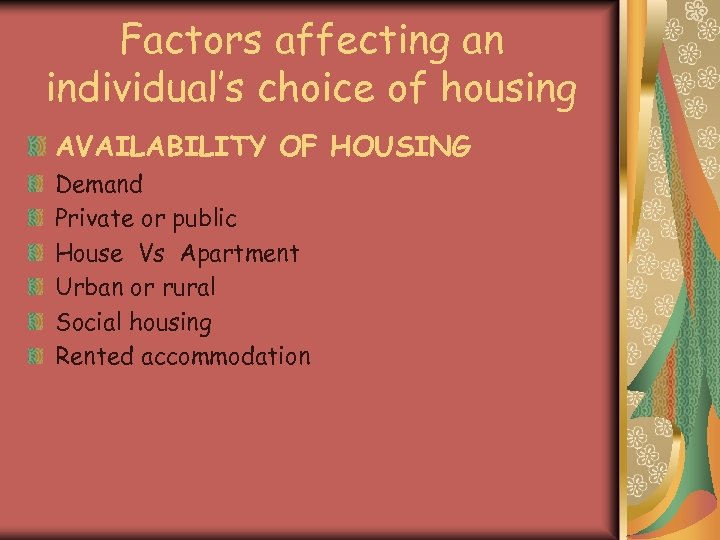 Factors affecting an individual's choice of housing

AVAILABILITY OF HOUSING
Demand
Private or public
House Vs Apartment
Urban or rural
Social housing
Rented accommodation